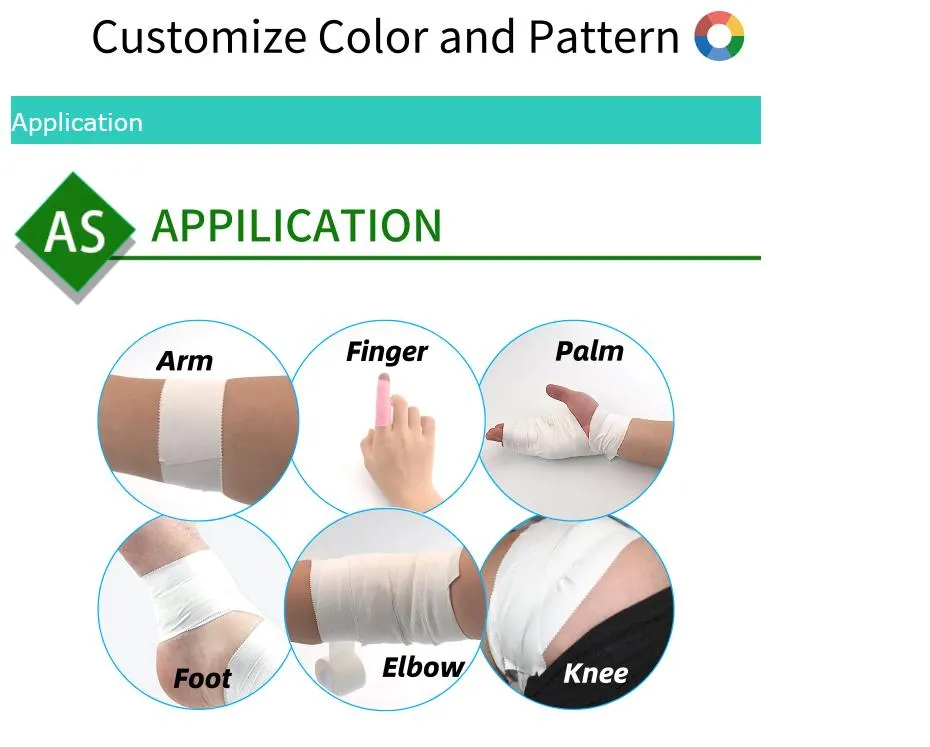 Customize Color and Pattern

Application

AS APPILICATION

Arm

Finger

Palm

Foot

Elbow

Knee